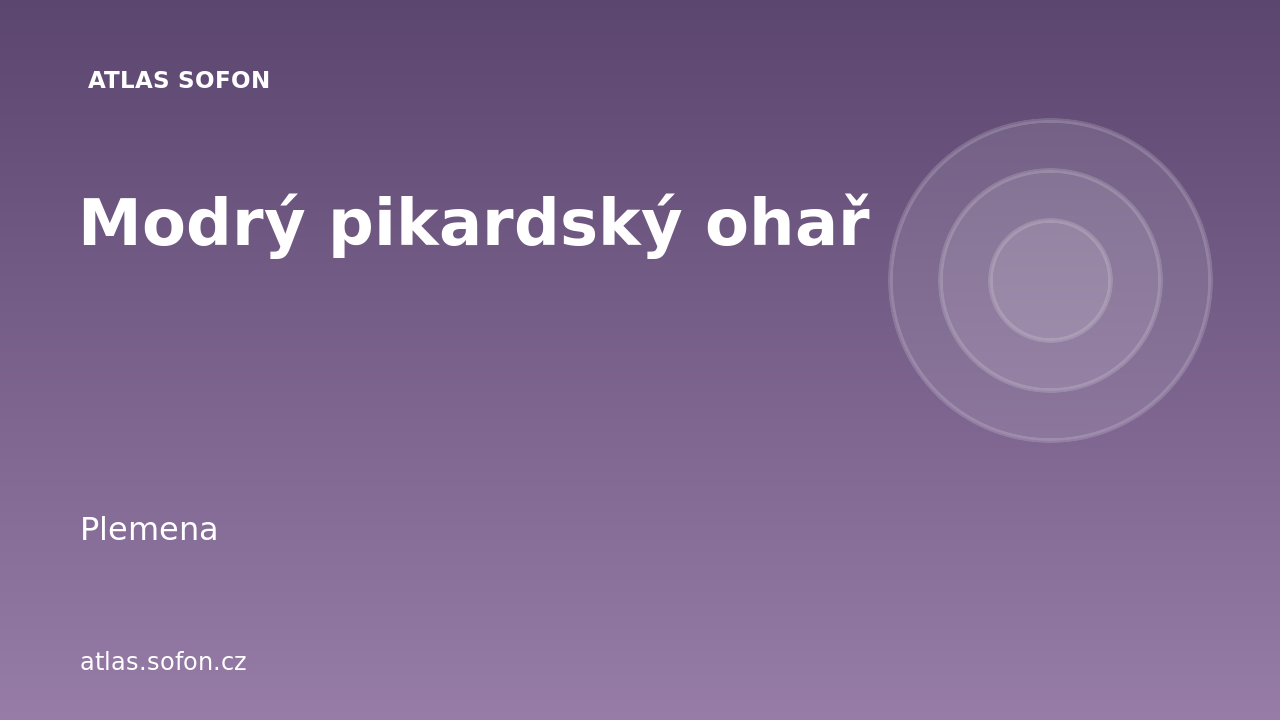 ATLAS SOFON

Modrý pikardský ohař

Plemena

atlas.sofon.cz